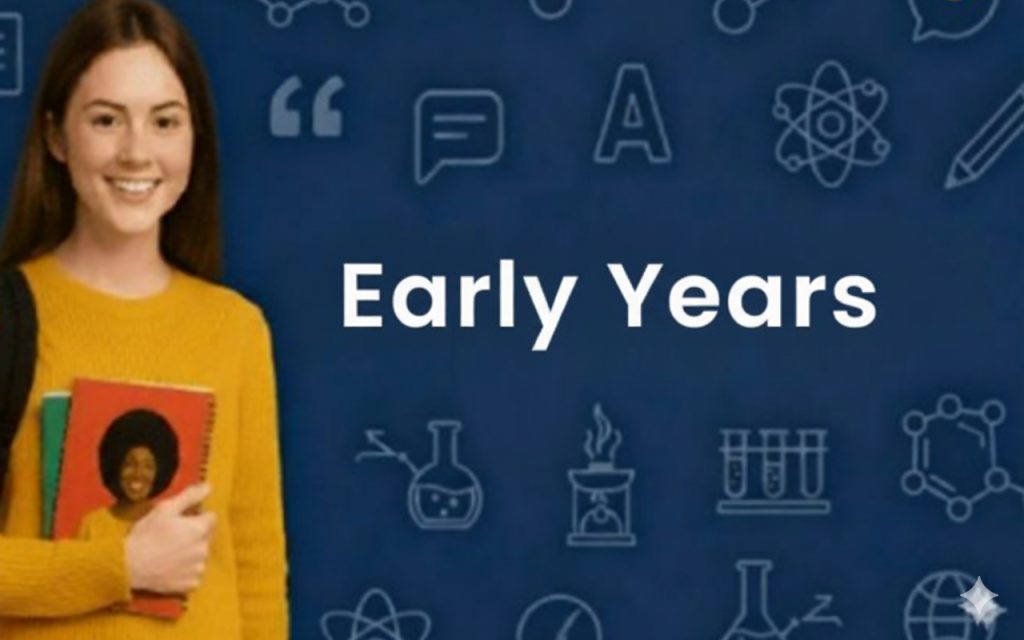 Early Years